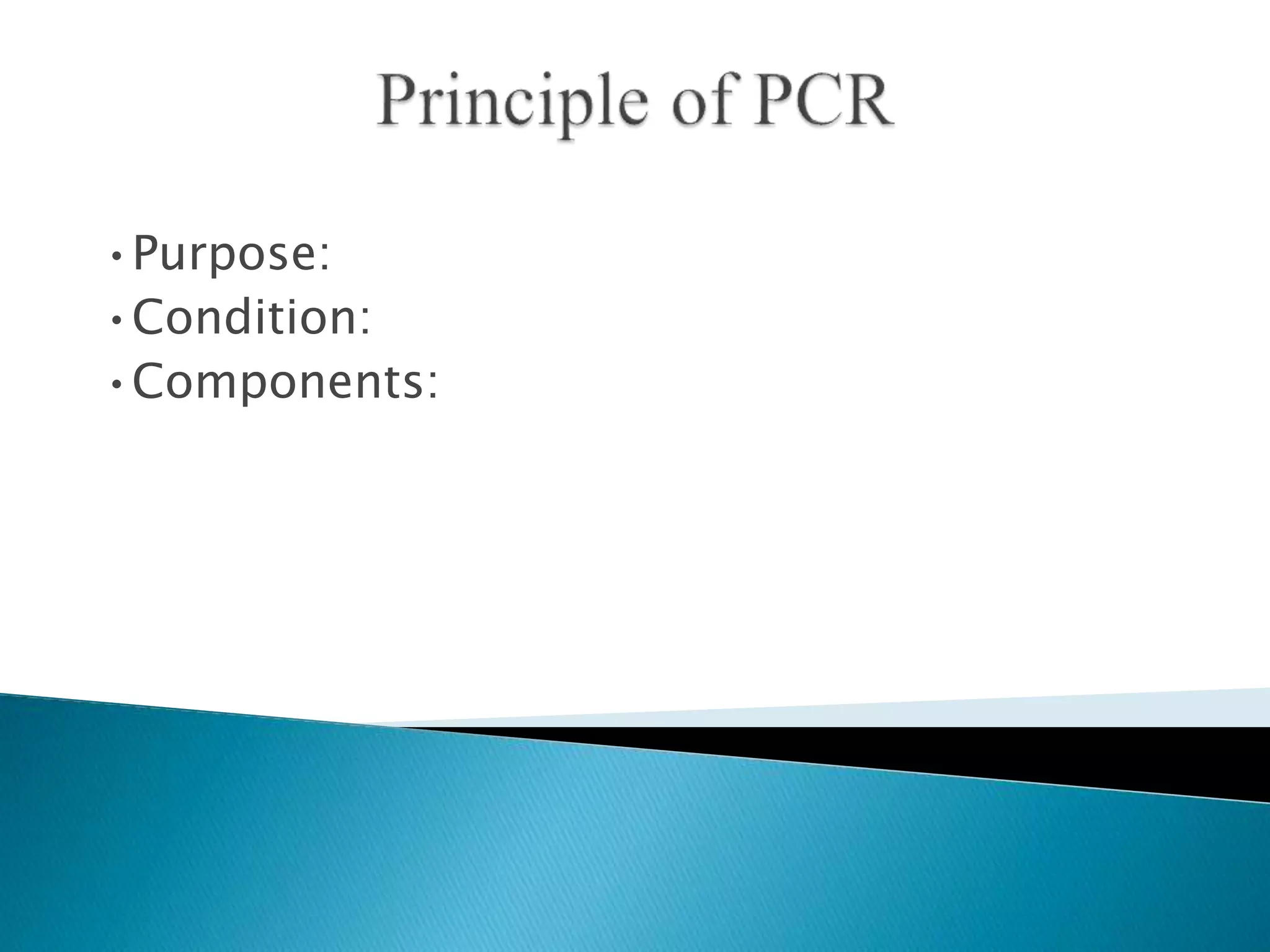 Principle of PCR

• Purpose:
• Condition:
• Components: